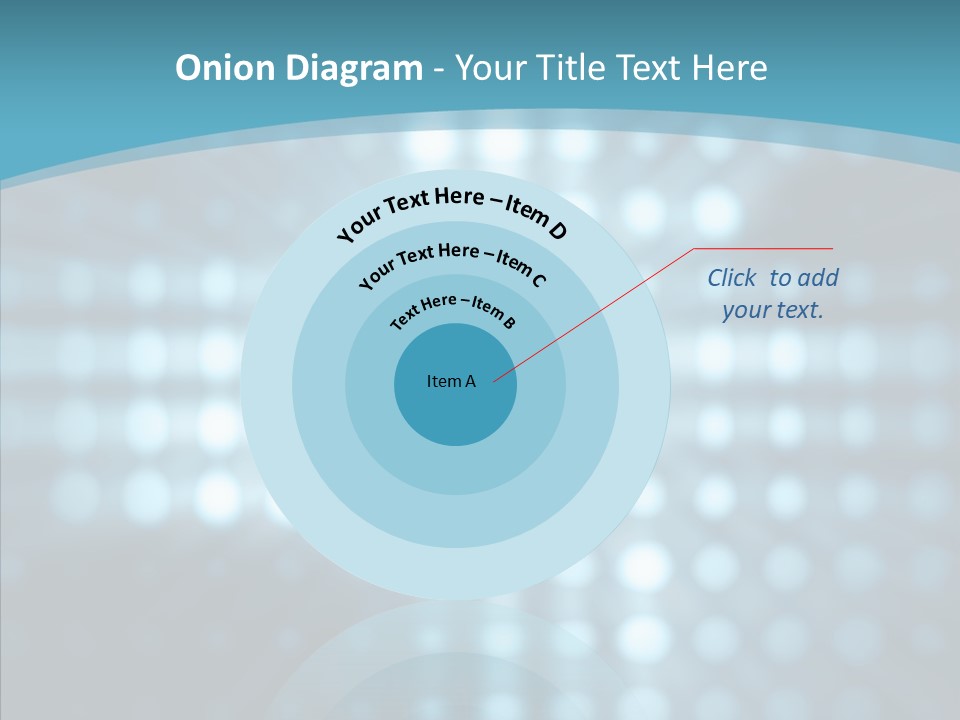 Onion Diagram - Your Title Text Here

Your Text Here – Item D

Your Text Here – Item C

Text Here – Item B

Item A

Click to add your text.